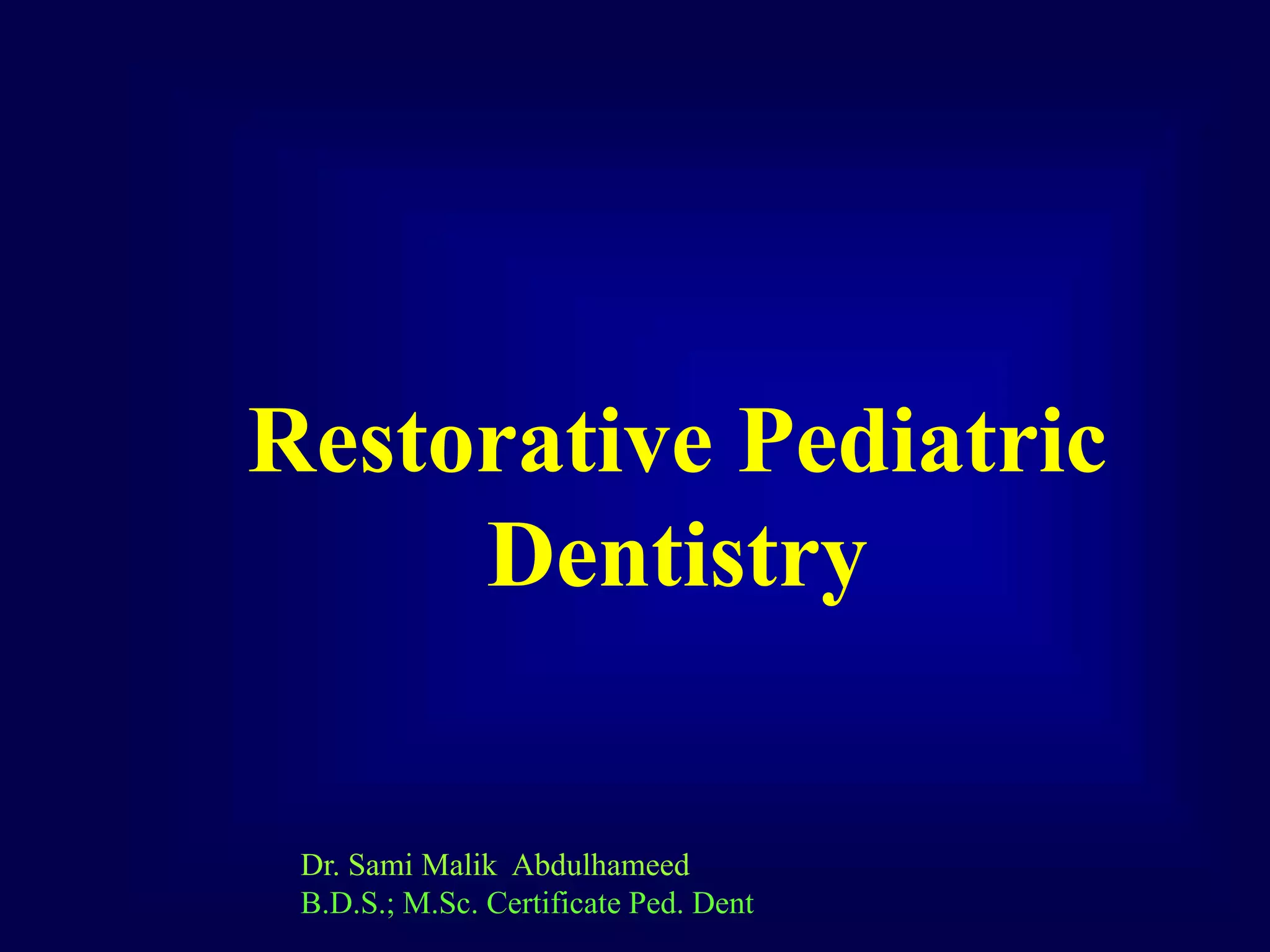 Restorative Pediatric Dentistry

Dr. Sami Malik Abdulhameed
B.D.S.; M.Sc. Certificate Ped. Dent